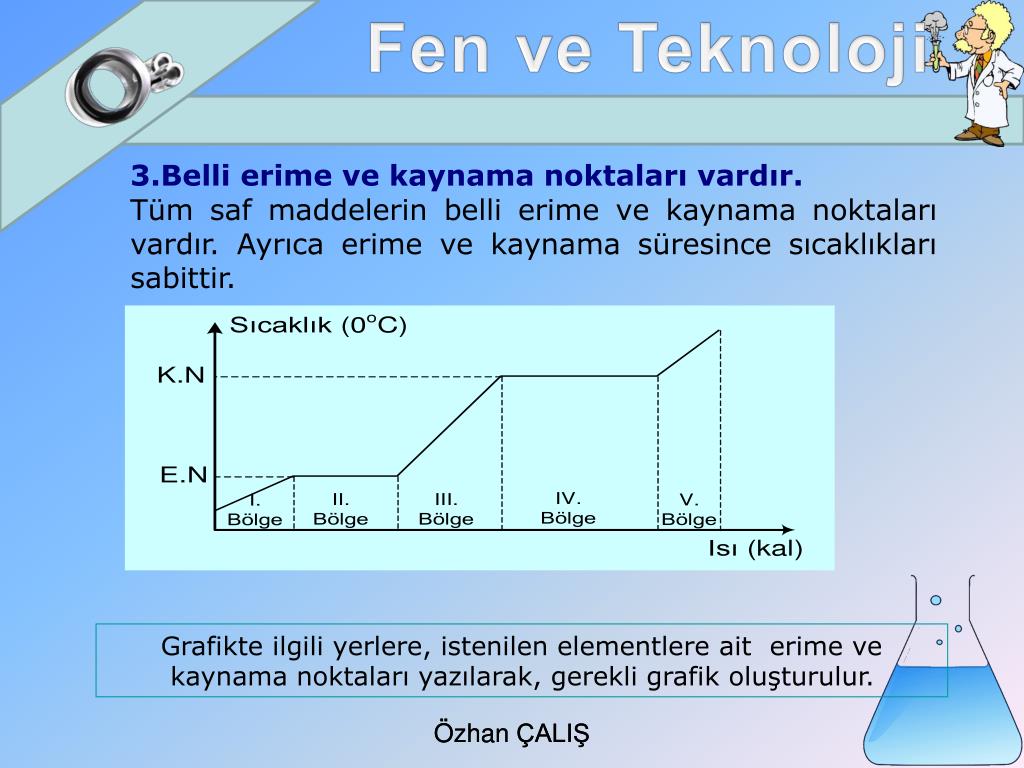 Fen ve Teknoloji

3.Belli erime ve kaynama noktaları vardır.
Tüm saf maddelerin belli erime ve kaynama noktaları vardır. Ayrıca erime ve kaynama süresince sıcaklıkları sabittir.

Sıcaklık ($0^oC$)
K.N
E.N
I. Bölge
II. Bölge
III. Bölge
IV. Bölge
V. Bölge
Isı (kal)

Grafikte ilgili yerlere, istenilen elementlere ait erime ve kaynama noktaları yazılarak, gerekli grafik oluşturulur.

Özhan ÇALIŞ